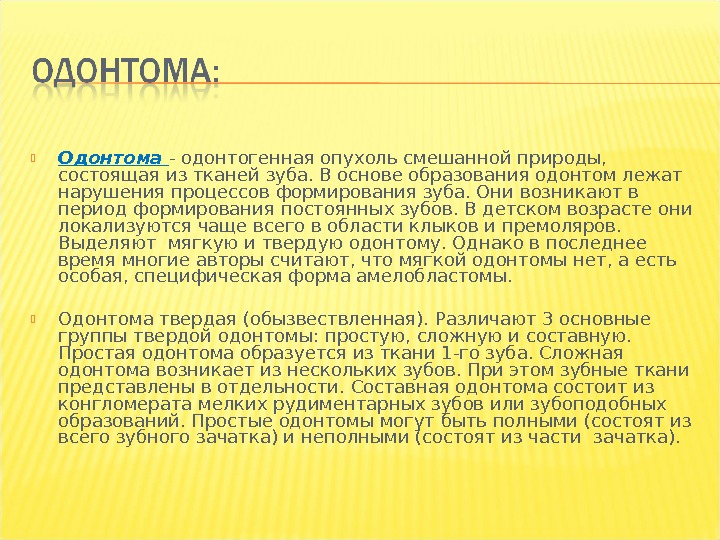 ОДОНТОМА:

Одонтома - одонтогенная опухоль смешанной природы, состоящая из тканей зуба. В основе образования одонтом лежат нарушения процессов формирования зуба. Они возникают в период формирования постоянных зубов. В детском возрасте они локализуются чаще всего в области клыков и премоляров. Выделяют мягкую и твердую одонтому. Однако в последнее время многие авторы считают, что мягкой одонтомы нет, а есть особая, специфическая форма амелобластомы.

Одонтома твердая (обызвествленная). Различают 3 основные группы твердой одонтомы: простую, сложную и составную. Простая одонтома образуется из ткани 1-го зуба. Сложная одонтома возникает из нескольких зубов. При этом зубные ткани представлены в отдельности. Составная одонтома состоит из конгломерата мелких рудиментарных зубов или зубоподобных образований. Простые одонтомы могут быть полными (состоят из всего зубного зачатка) и неполными (состоят из части зачатка).